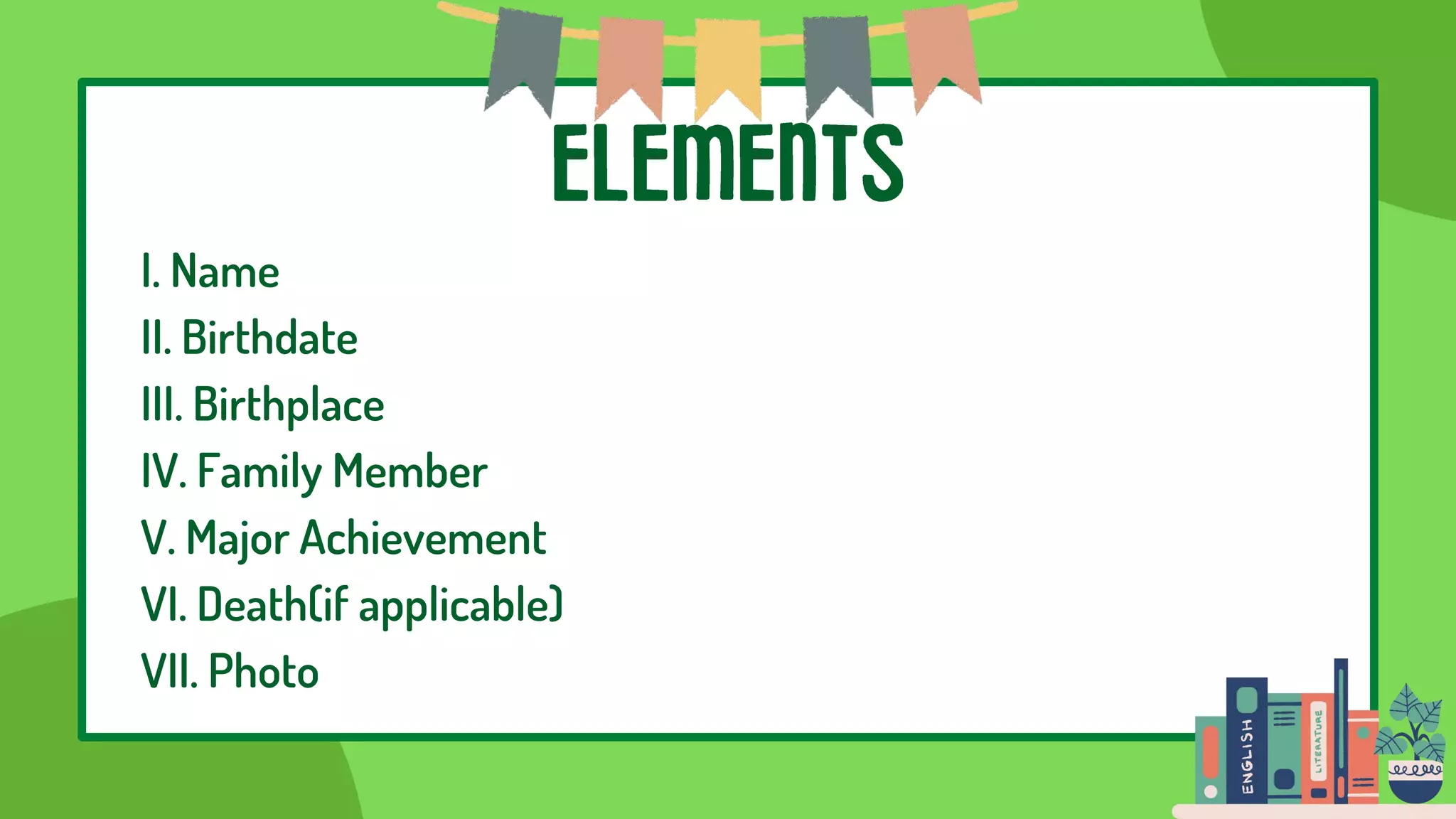 ELEMENTS

I. Name
II. Birthdate
III. Birthplace
IV. Family Member
V. Major Achievement
VI. Death(if applicable)
VII. Photo

ENGLISH
LITERATURE